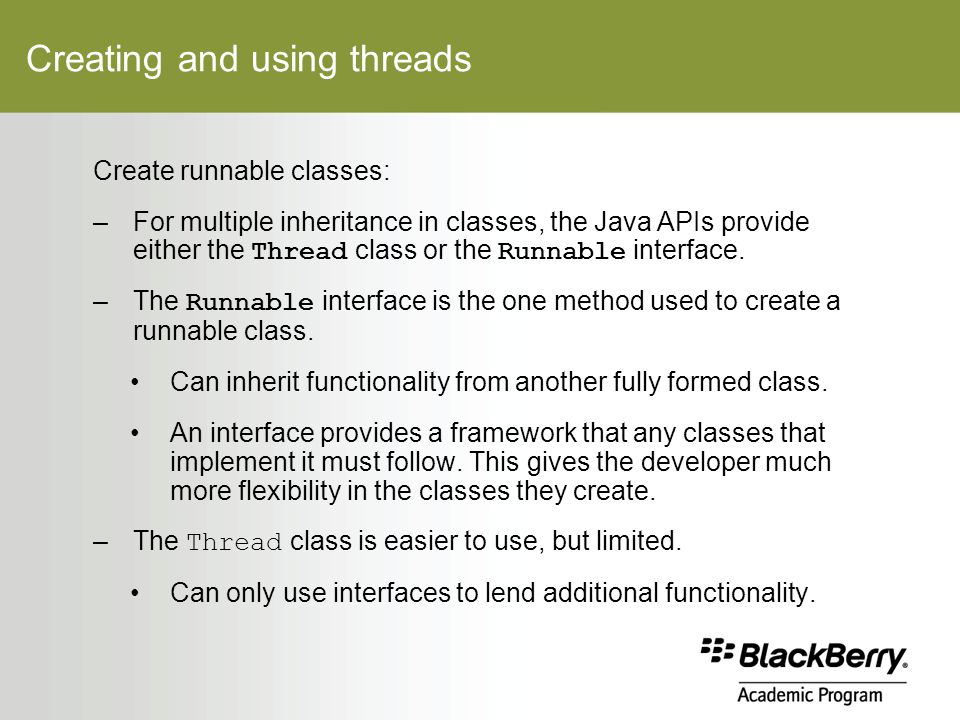 Creating and using threads

Create runnable classes:

– For multiple inheritance in classes, the Java APIs provide either the Thread class or the Runnable interface.

– The Runnable interface is the one method used to create a runnable class.

• Can inherit functionality from another fully formed class.

• An interface provides a framework that any classes that implement it must follow. This gives the developer much more flexibility in the classes they create.

– The Thread class is easier to use, but limited.

• Can only use interfaces to lend additional functionality.

BlackBerry.
Academic Program